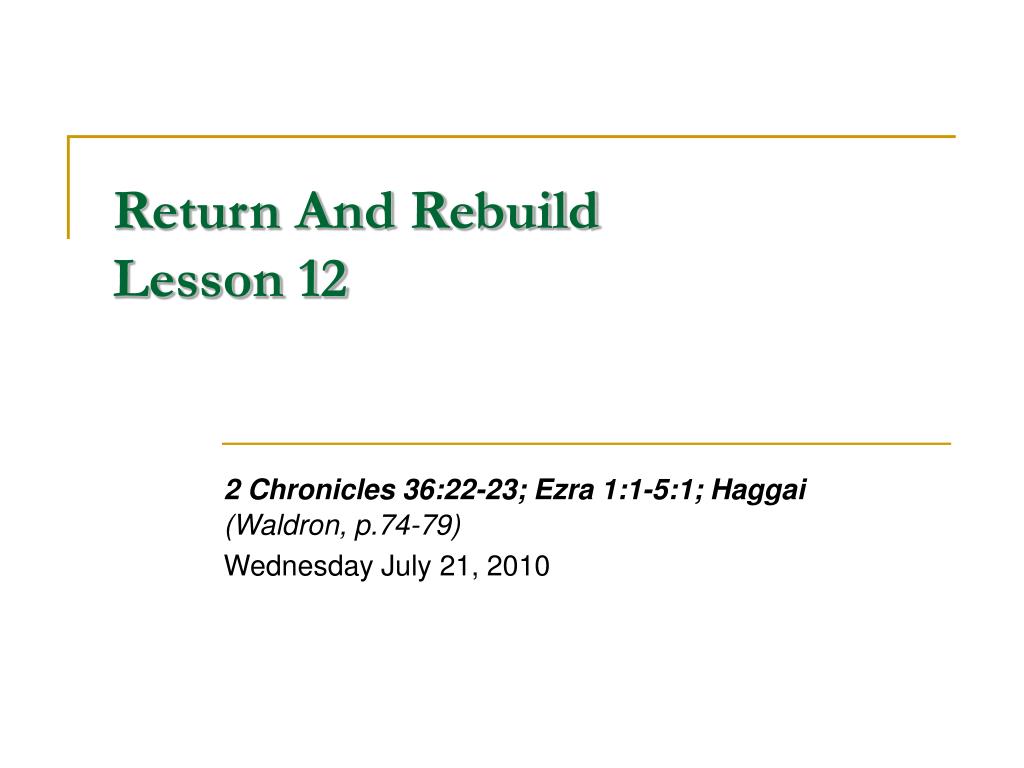 Return And Rebuild
Lesson 12

2 Chronicles 36:22-23; Ezra 1:1-5:1; Haggai
(Waldron, p.74-79)
Wednesday July 21, 2010